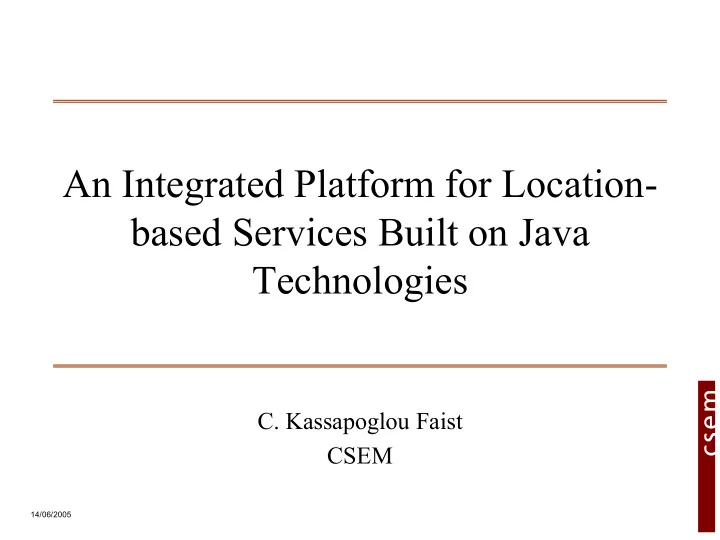 An Integrated Platform for Location-based Services Built on Java Technologies

C. Kassapoglou Faist
CSEM

csem

14/06/2005